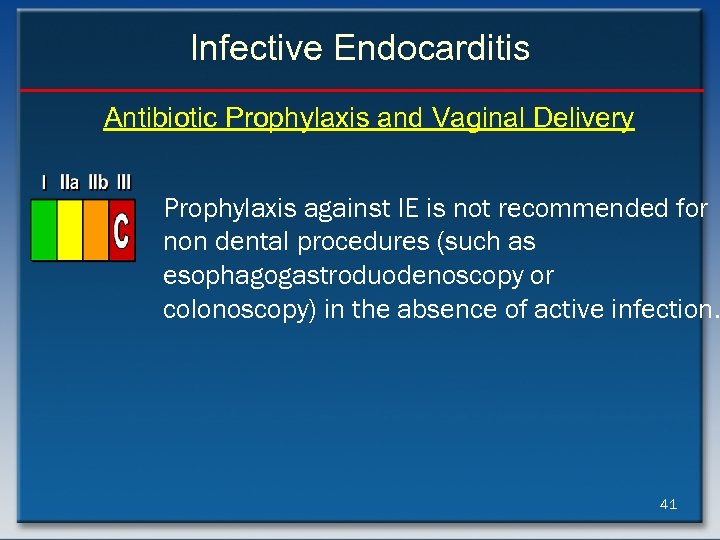 Infective Endocarditis

Antibiotic Prophylaxis and Vaginal Delivery

I IIa IIb III

C

Prophylaxis against IE is not recommended for non dental procedures (such as esophagogastroduodenoscopy or colonoscopy) in the absence of active infection.

41